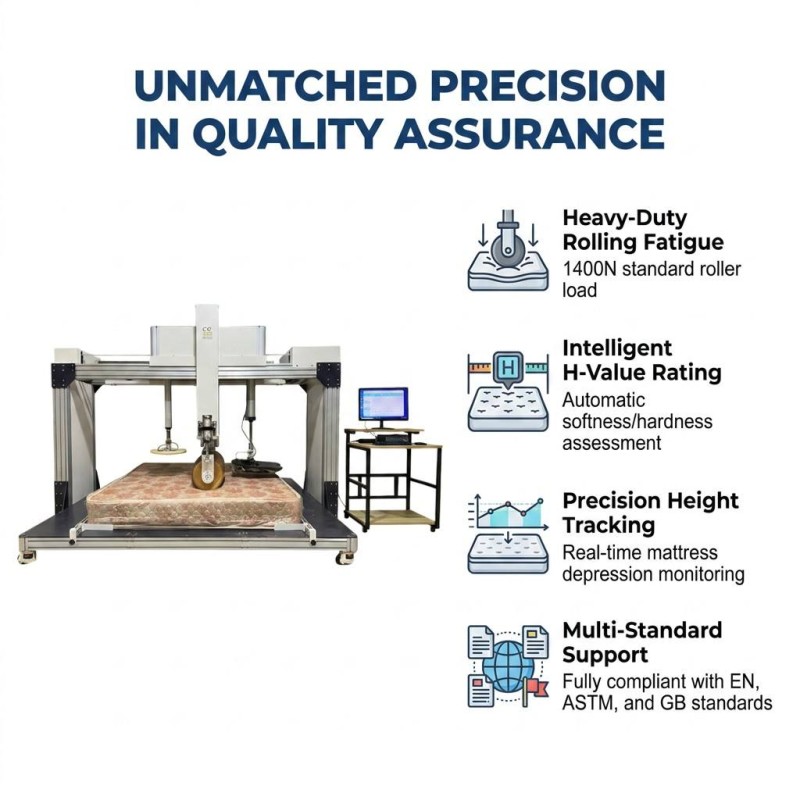 UNMATCHED PRECISION IN QUALITY ASSURANCE

Heavy-Duty Rolling Fatigue
1400N standard roller load

H
Intelligent H-Value Rating
Automatic softness/hardness assessment

Precision Height Tracking
Real-time mattress depression monitoring

Multi-Standard Support
Fully compliant with EN, ASTM, and GB standards